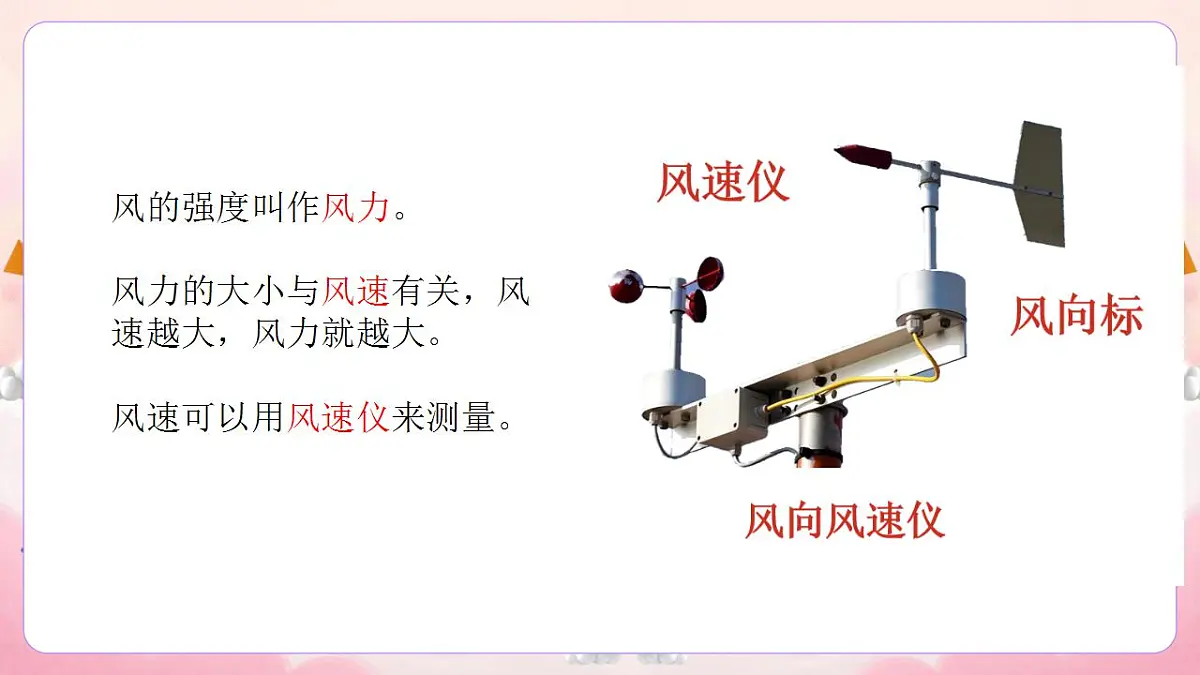 风的强度叫作风力。

风力的大小与风速有关，风速越大，风力就越大。

风速可以用风速仪来测量。

风速仪

风向标

风向风速仪